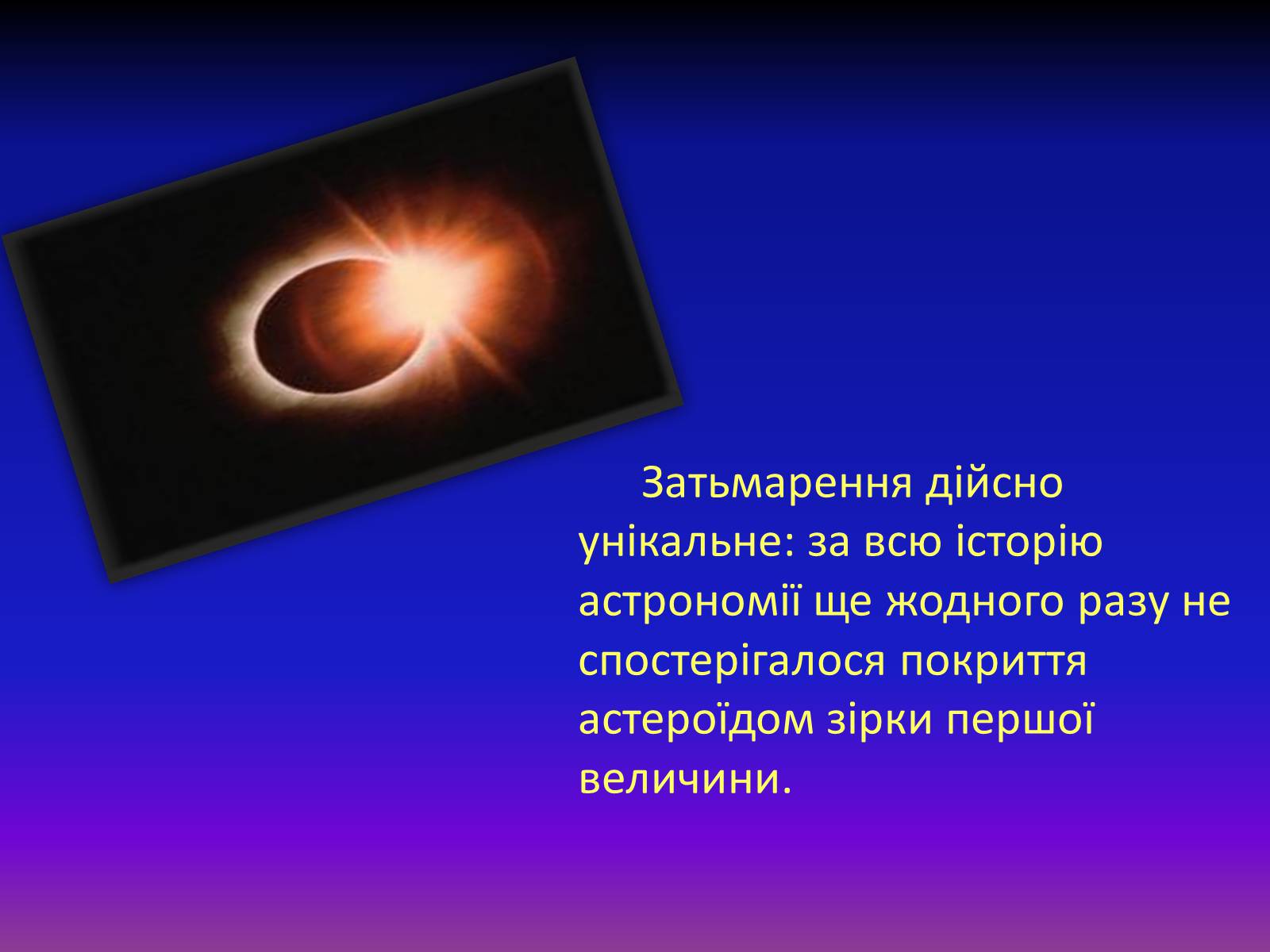 Затьмарення дійсно унікальне: за всю історію астрономії ще жодного разу не спостерігалося покриття астероїдом зірки першої величини.